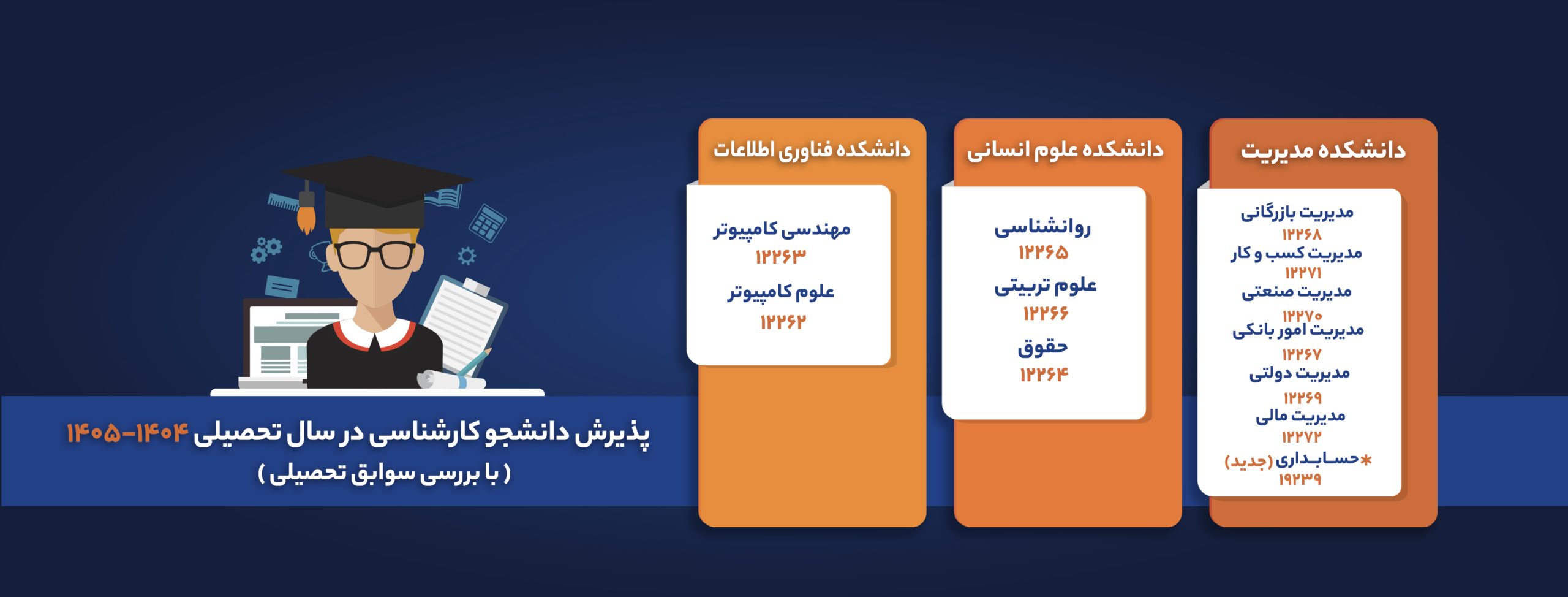 دانشکده مدیریت

مدیریت بازرگانی
۱۲۲۶۸
مدیریت کسب و کار
۱۲۲۷۱
مدیریت صنعتی
۱۲۲۷۰
مدیریت امور بانکی
۱۲۲۶۷
مدیریت دولتی
۱۲۲۶۹
مدیریت مالی
۱۲۲۷۲
*حسابداری (جدید)
۱۹۲۳۹

دانشکده علوم انسانی

روانشناسی
۱۲۲۶۵
علوم تربیتی
۱۲۲۶۶
حقوق
۱۲۲۶۴

دانشکده فناوری اطلاعات

مهندسی کامپیوتر
۱۲۲۶۳
علوم کامپیوتر
۱۲۲۶۲

پذیرش دانشجو کارشناسی در سال تحصیلی ۱۴۰۴-۱۴۰۵
( با بررسی سوابق تحصیلی )